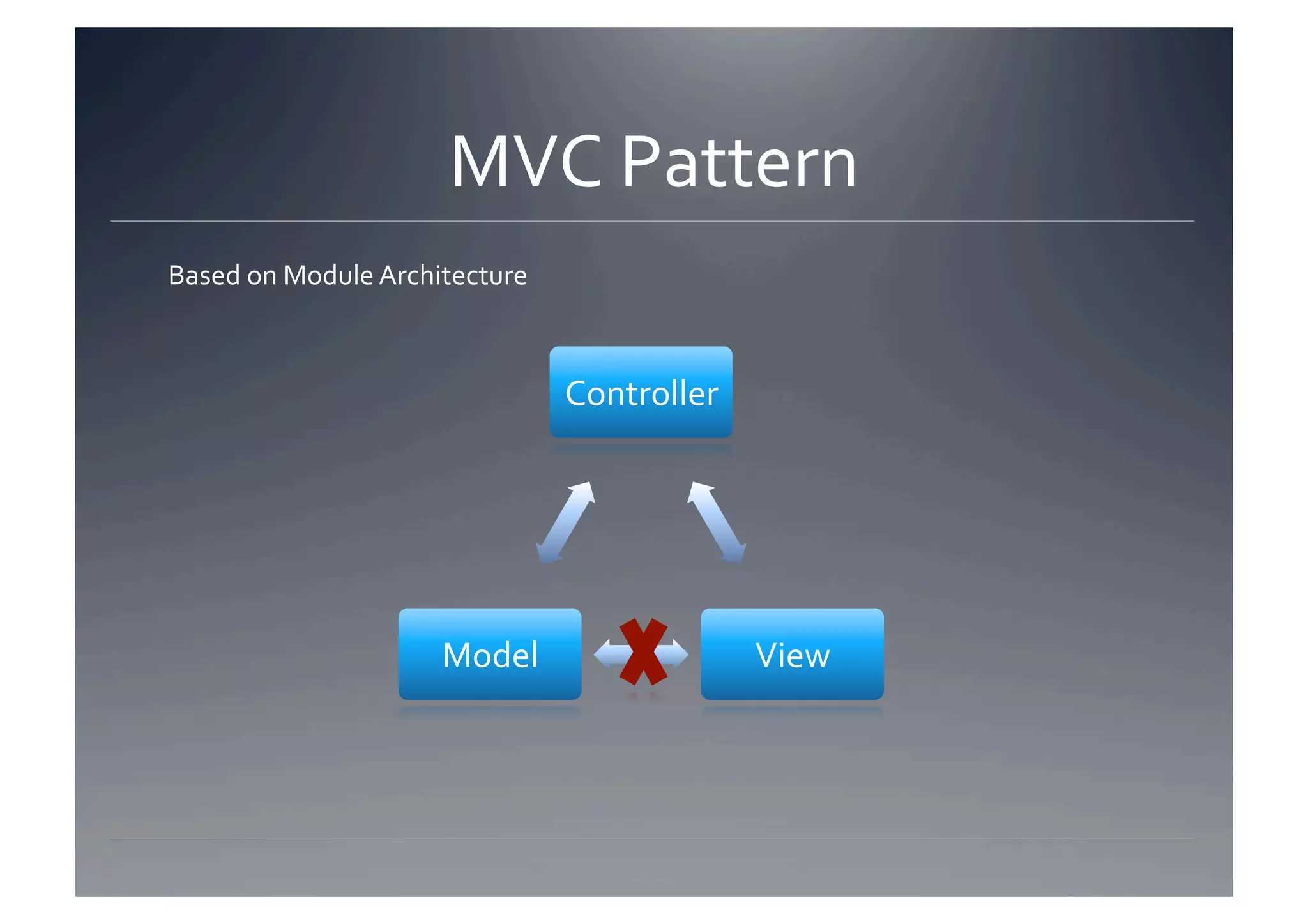 MVC Pattern

Based on Module Architecture

Controller

Model

View